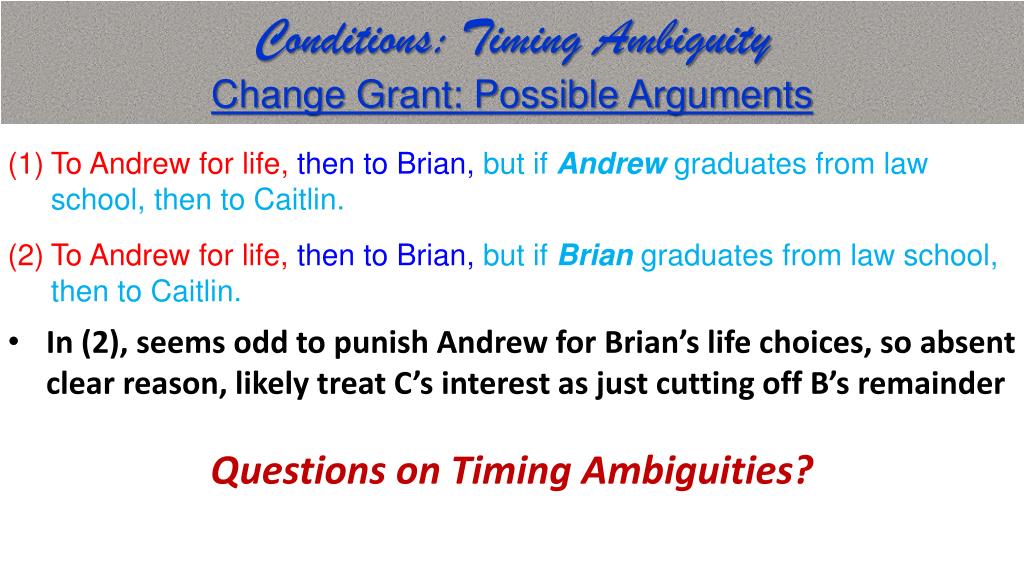 Conditions: Timing Ambiguity
Change Grant: Possible Arguments

(1) To Andrew for life, then to Brian, but if Andrew graduates from law school, then to Caitlin.

(2) To Andrew for life, then to Brian, but if Brian graduates from law school, then to Caitlin.

• In (2), seems odd to punish Andrew for Brian's life choices, so absent clear reason, likely treat C's interest as just cutting off B's remainder

Questions on Timing Ambiguities?